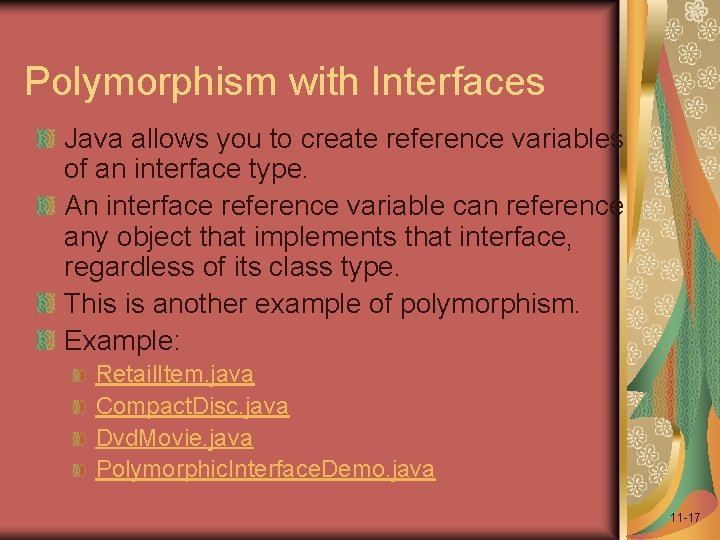 Polymorphism with Interfaces

Java allows you to create reference variables of an interface type.

An interface reference variable can reference any object that implements that interface, regardless of its class type.

This is another example of polymorphism.

Example:

RetailItem.java

CompactDisc.java

DvdMovie.java

PolymorphicInterfaceDemo.java

11-17